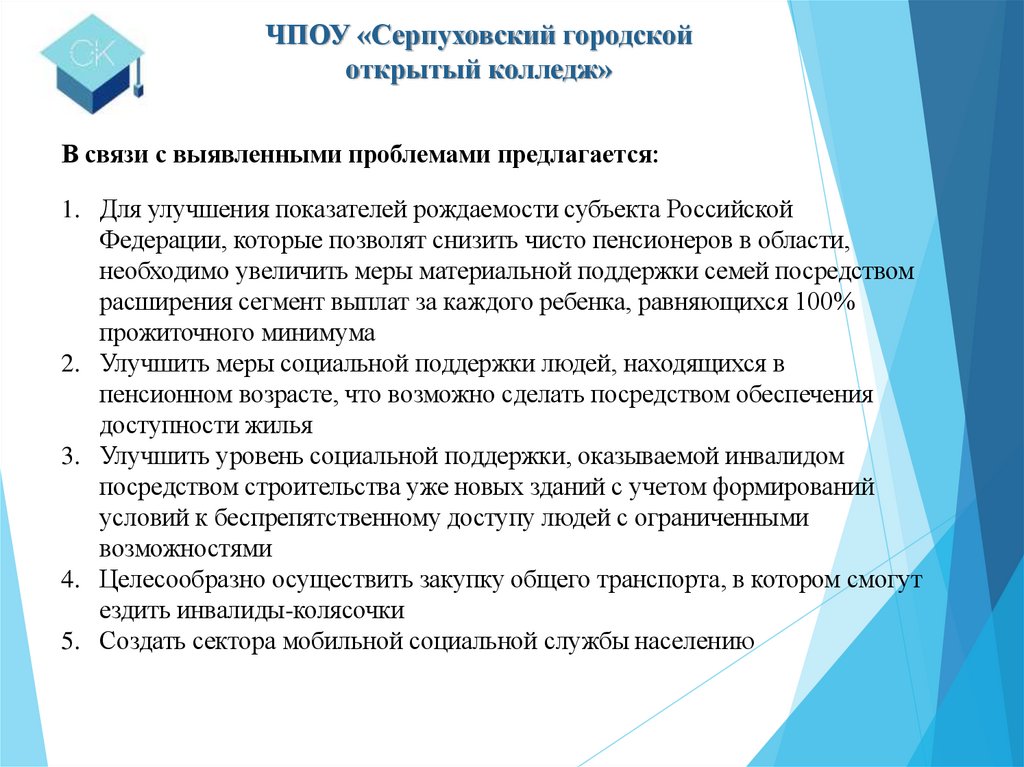 СК

ЧПОУ «Серпуховский городской открытый колледж»

В связи с выявленными проблемами предлагается:

1. Для улучшения показателей рождаемости субъекта Российской Федерации, которые позволят снизить чисто пенсионеров в области, необходимо увеличить меры материальной поддержки семей посредством расширения сегмент выплат за каждого ребенка, равняющихся 100% прожиточного минимума
2. Улучшить меры социальной поддержки людей, находящихся в пенсионном возрасте, что возможно сделать посредством обеспечения доступности жилья
3. Улучшить уровень социальной поддержки, оказываемой инвалидом посредством строительства уже новых зданий с учетом формирований условий к беспрепятственному доступу людей с ограниченными возможностями
4. Целесообразно осуществить закупку общего транспорта, в котором смогут ездить инвалиды-колясочки
5. Создать сектора мобильной социальной службы населению